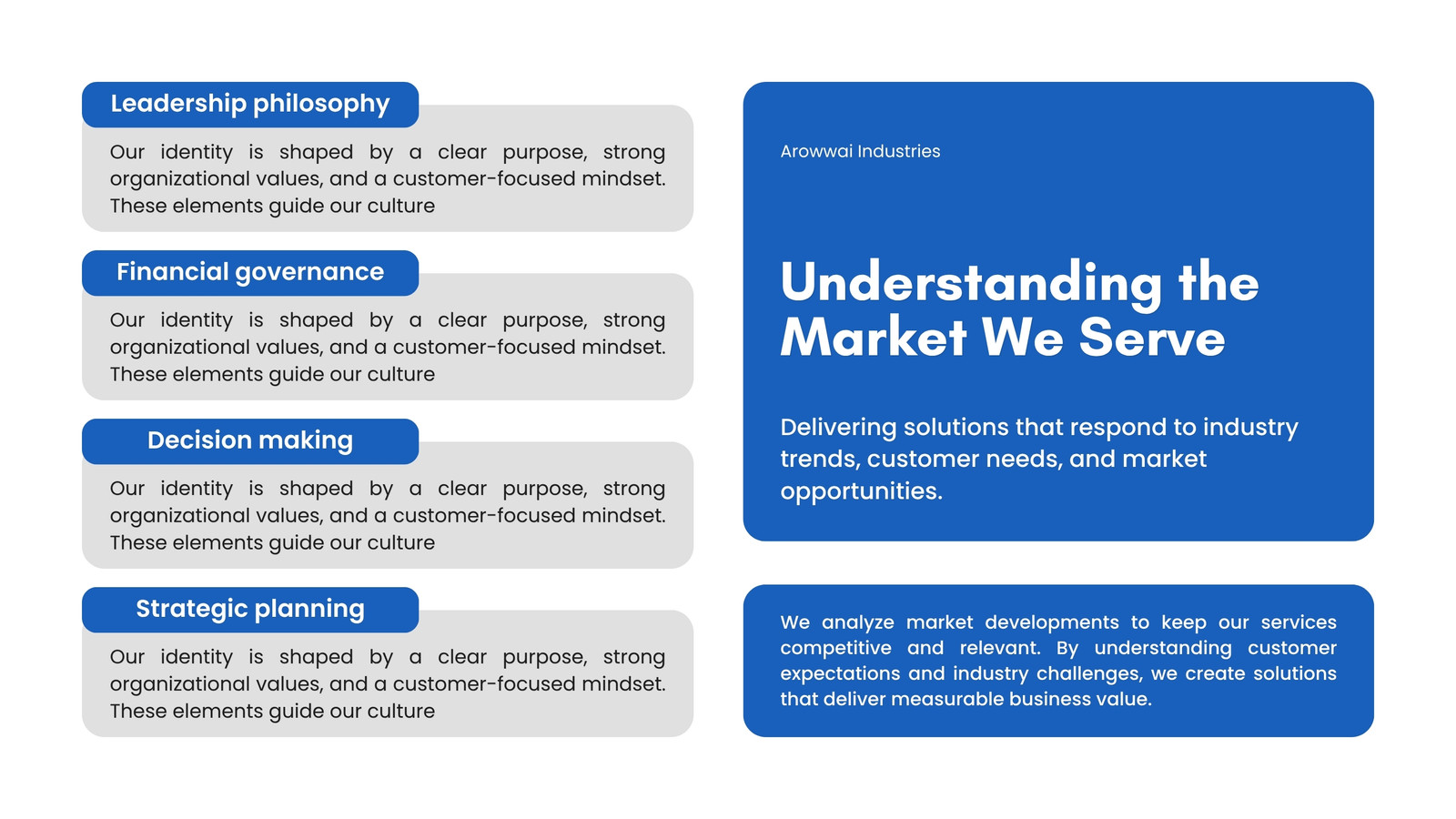 Leadership philosophy

Our identity is shaped by a clear purpose, strong organizational values, and a customer-focused mindset. These elements guide our culture

Financial governance

Our identity is shaped by a clear purpose, strong organizational values, and a customer-focused mindset. These elements guide our culture

Decision making

Our identity is shaped by a clear purpose, strong organizational values, and a customer-focused mindset. These elements guide our culture

Strategic planning

Our identity is shaped by a clear purpose, strong organizational values, and a customer-focused mindset. These elements guide our culture

Arowwai Industries

Understanding the Market We Serve

Delivering solutions that respond to industry trends, customer needs, and market opportunities.

We analyze market developments to keep our services competitive and relevant. By understanding customer expectations and industry challenges, we create solutions that deliver measurable business value.